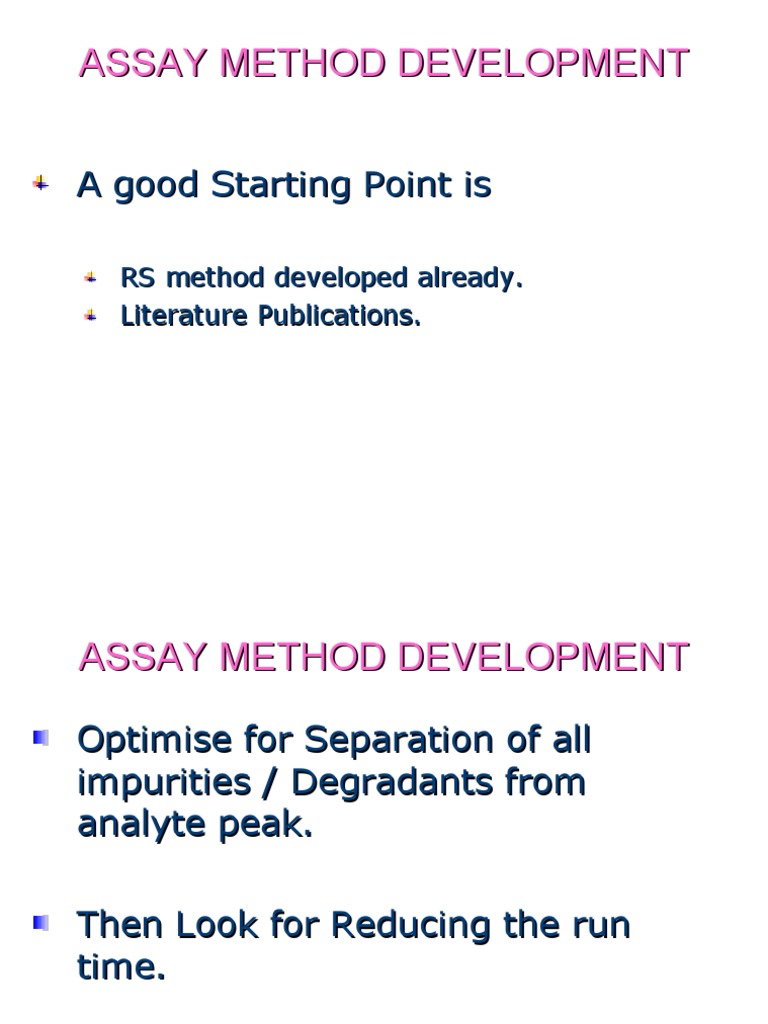 ASSAY METHOD DEVELOPMENT

A good Starting Point is

RS method developed already.
Literature Publications.

ASSAY METHOD DEVELOPMENT

Optimise for Separation of all impurities / Degradants from analyte peak.

Then Look for Reducing the run time.